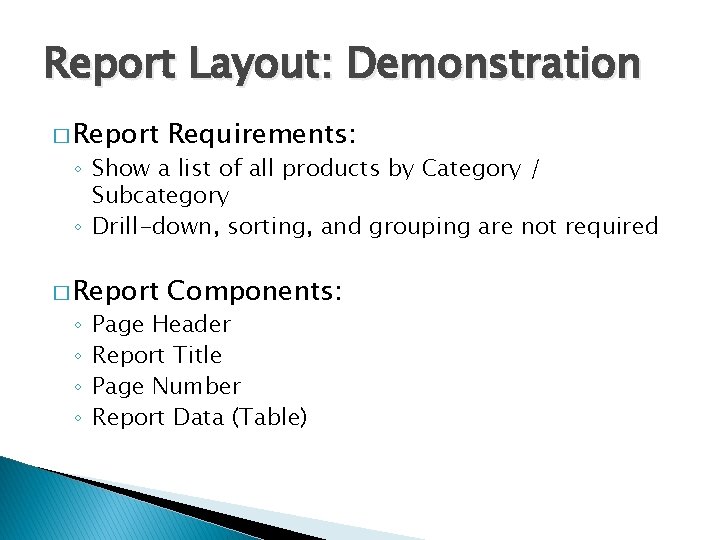 Report Layout: Demonstration

□ Report Requirements:
◦ Show a list of all products by Category / Subcategory
◦ Drill-down, sorting, and grouping are not required

□ Report Components:
◦ Page Header
◦ Report Title
◦ Page Number
◦ Report Data (Table)